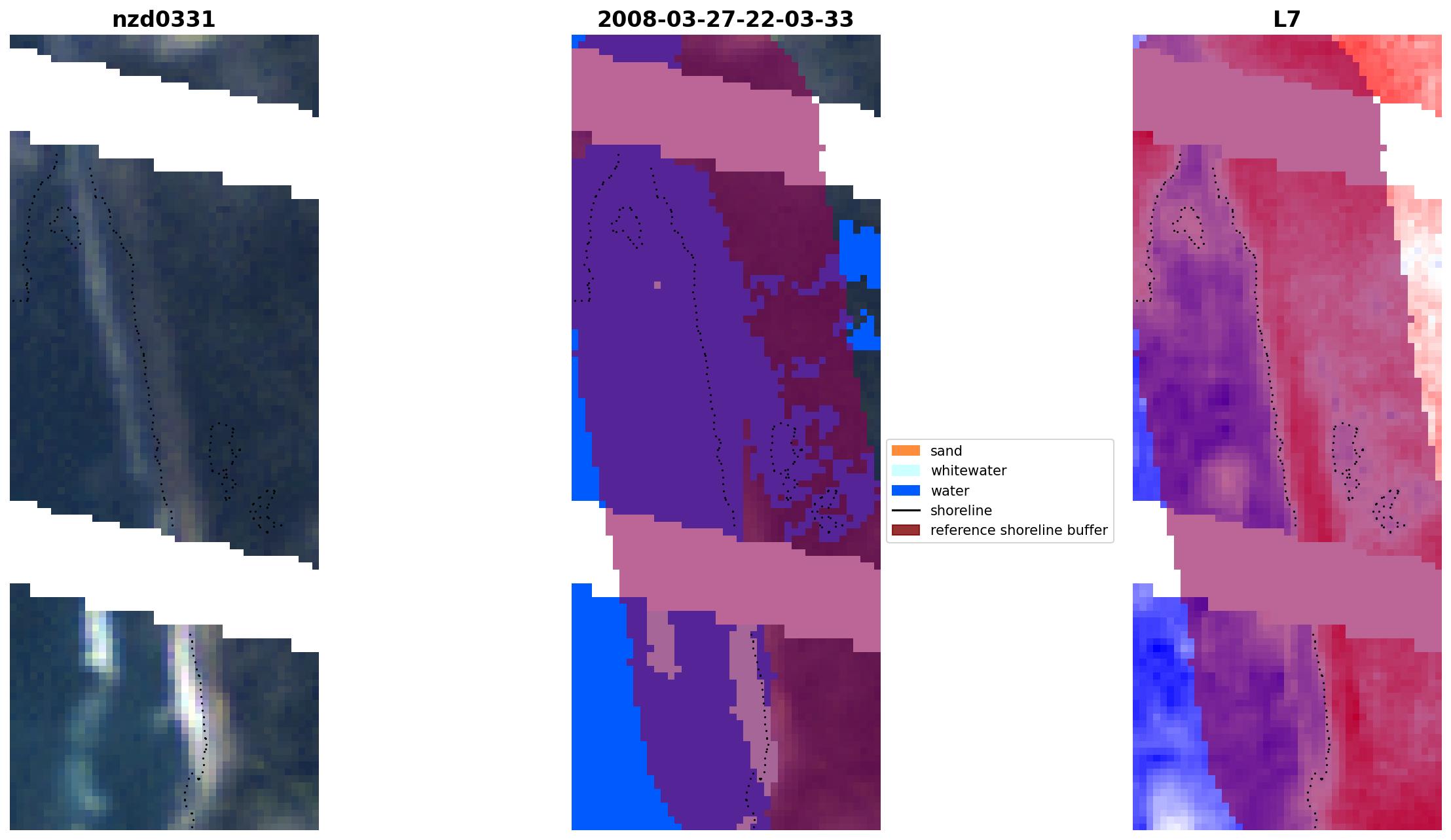 nzd0331

2008-03-27-22-03-33

L7

sand
whitewater
water
shoreline
reference shoreline buffer